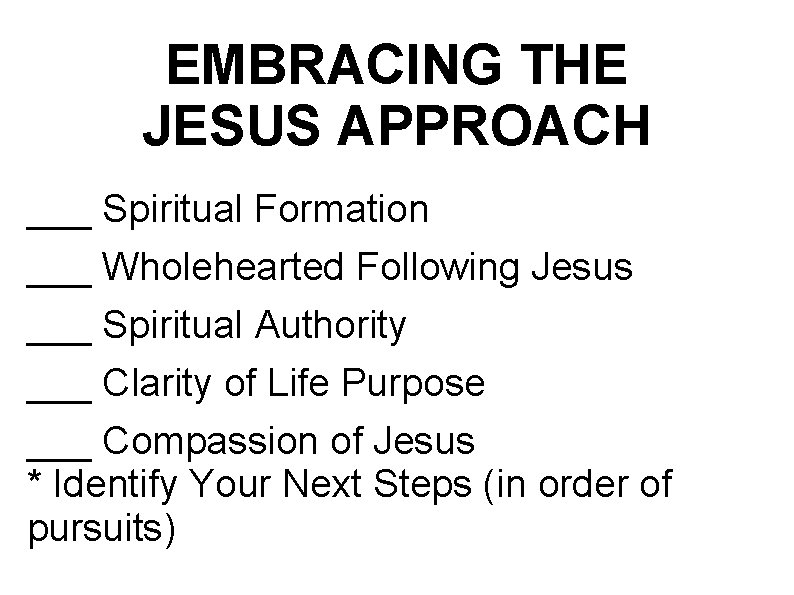 EMBRACING THE JESUS APPROACH

___ Spiritual Formation

___ Wholehearted Following Jesus

___ Spiritual Authority

___ Clarity of Life Purpose

___ Compassion of Jesus

* Identify Your Next Steps (in order of pursuits)